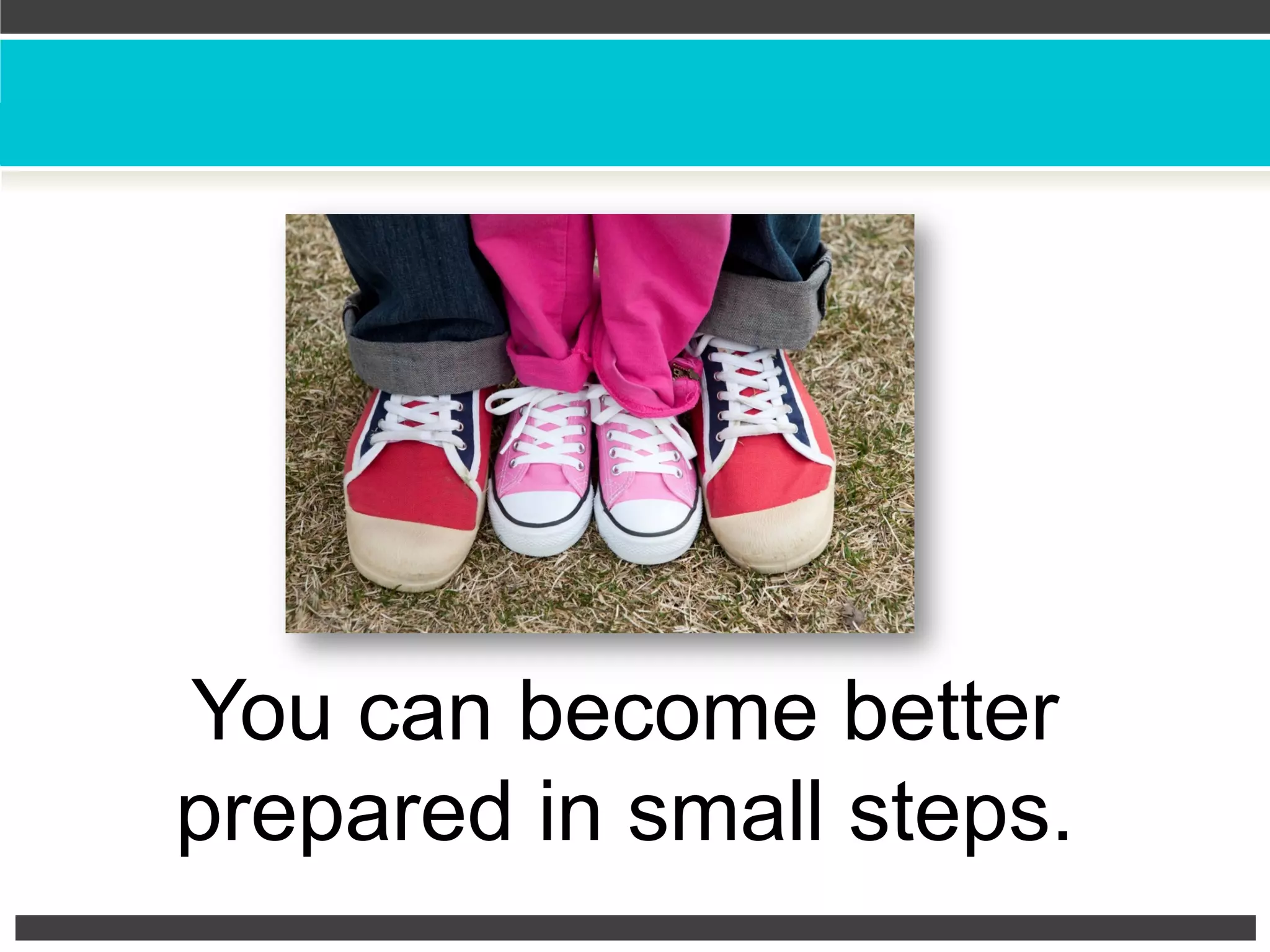 You can become better prepared in small steps.